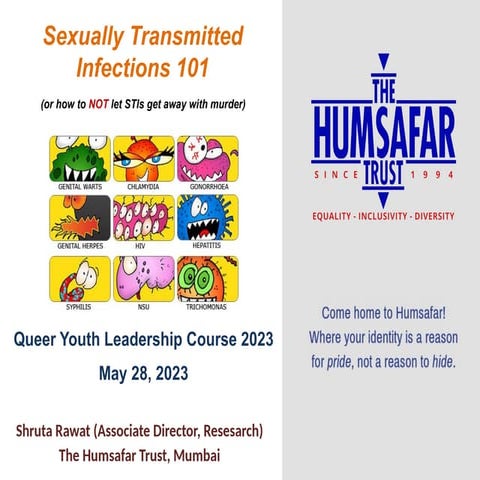 Sexually Transmitted Infections 101

(or how to NOT let STIs get away with murder)

GENITAL WARTS
CHLAMYDIA
GONORRHOEA
GENITAL HERPES
HIV
HEPATITIS
SYPHILIS
NSU
TRICHOMONAS

Queer Youth Leadership Course 2023

May 28, 2023

Shruta Rawat (Associate Director, Resesarch)
The Humsafar Trust, Mumbai

THE HUMSAFAR TRUST
SINCE 1994

EQUALITY - INCLUSIVITY - DIVERSITY

Come home to Humsafar!
Where your identity is a reason for pride, not a reason to hide.